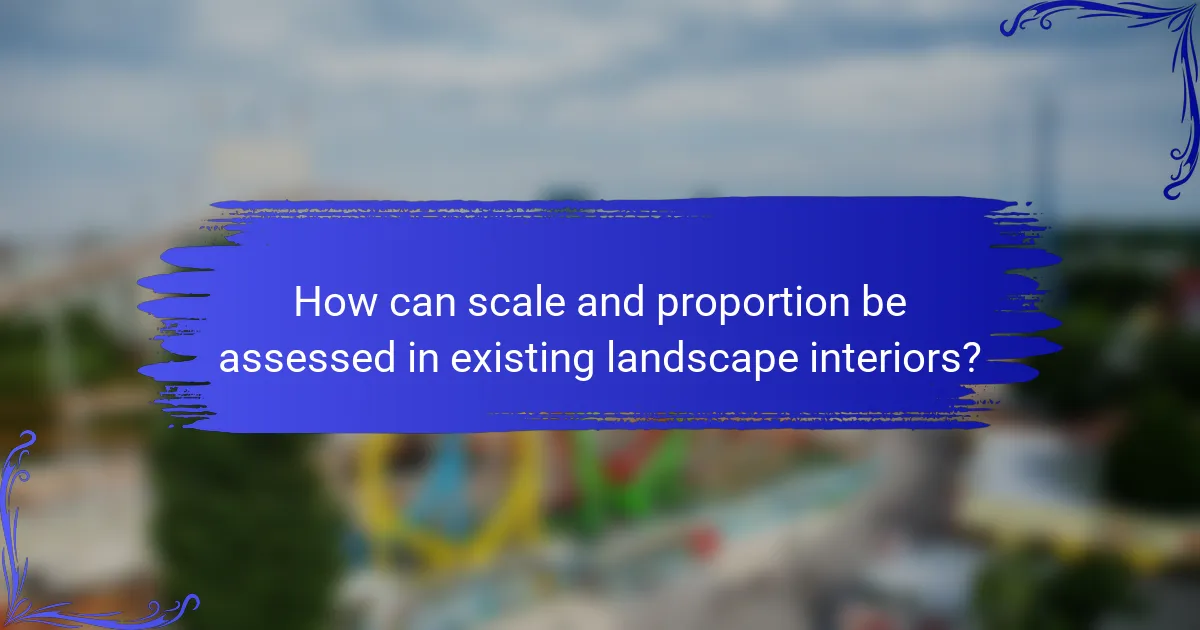 How can scale and proportion be assessed in existing landscape interiors?